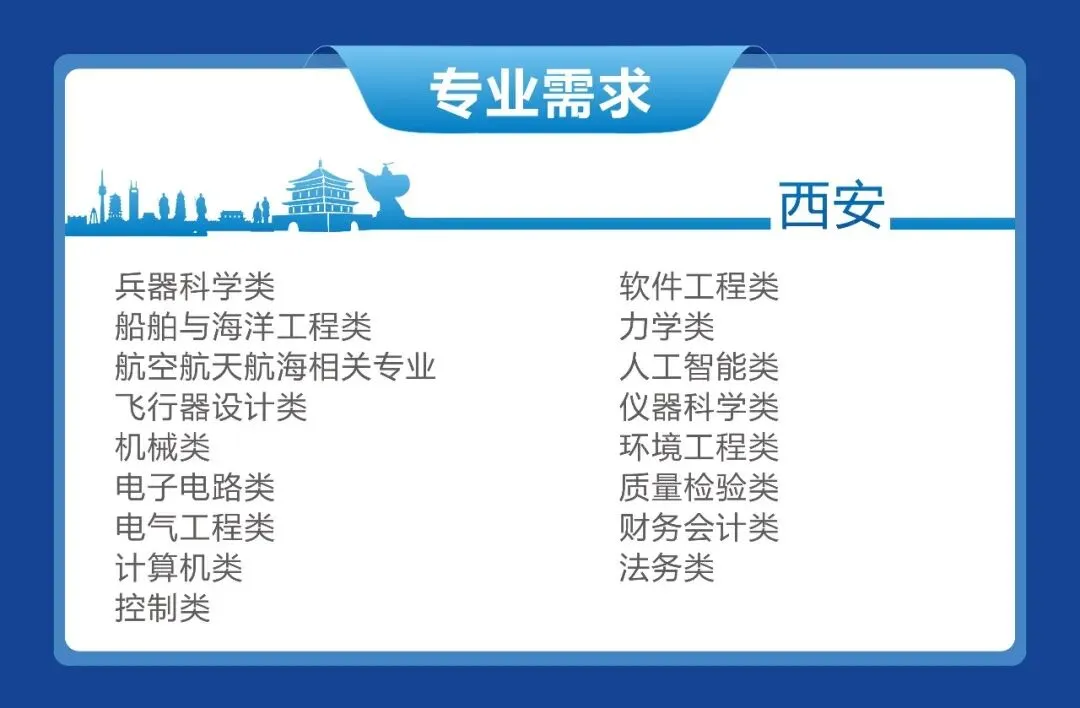 专业需求

西安

兵器科学类
船舶与海洋工程类
航空航天航海相关专业
飞行器设计类
机械类
电子电路类
电气工程类
计算机类
控制类

软件工程类
力学类
人工智能类
仪器科学类
环境工程类
质量检验类
财务会计类
法务类